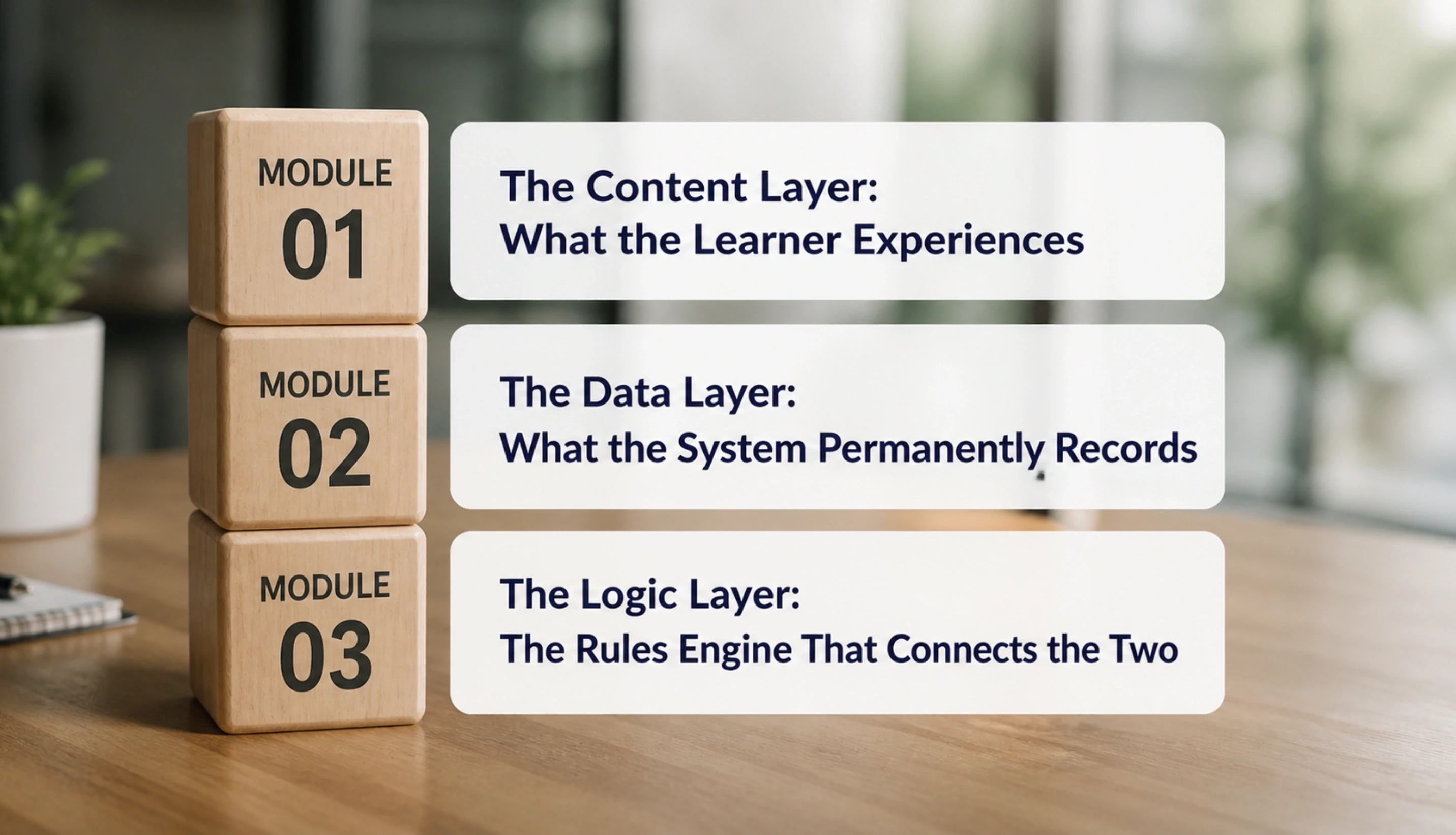 MODULE
01

The Content Layer:
What the Learner Experiences

MODULE
02

The Data Layer:
What the System Permanently Records

MODULE
03

The Logic Layer:
The Rules Engine That Connects the Two